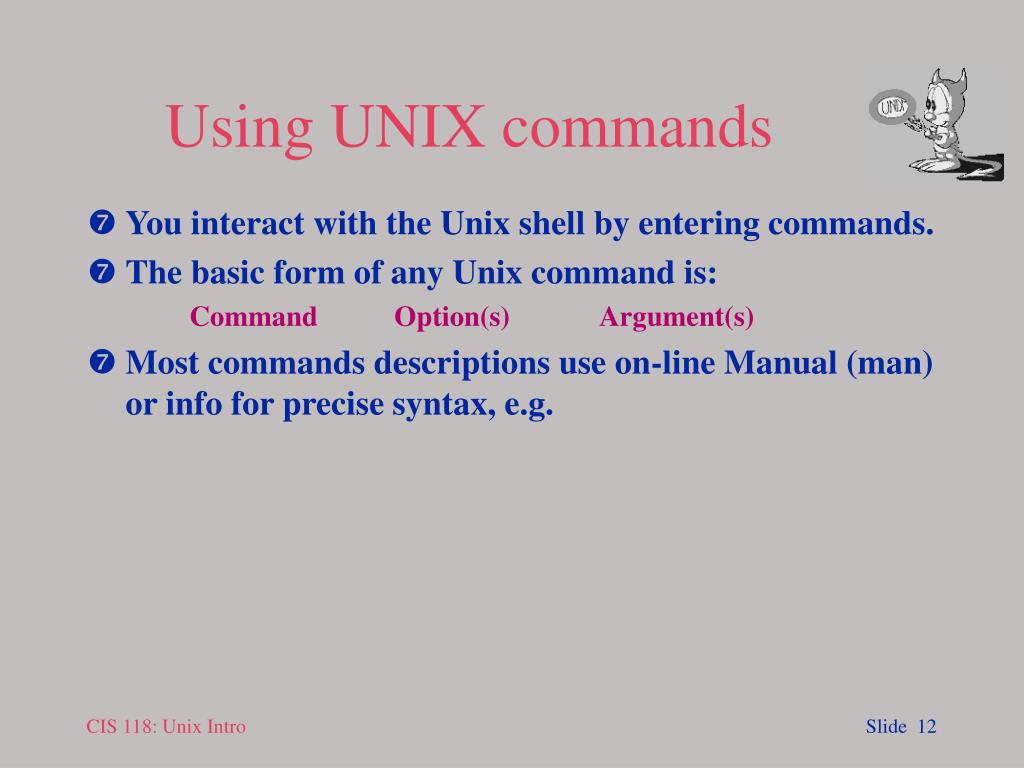 Using UNIX commands

UNIX

❼ You interact with the Unix shell by entering commands.

❼ The basic form of any Unix command is:

Command Option(s) Argument(s)

❼ Most commands descriptions use on-line Manual (man) or info for precise syntax, e.g.

CIS 118: Unix Intro

Slide 12